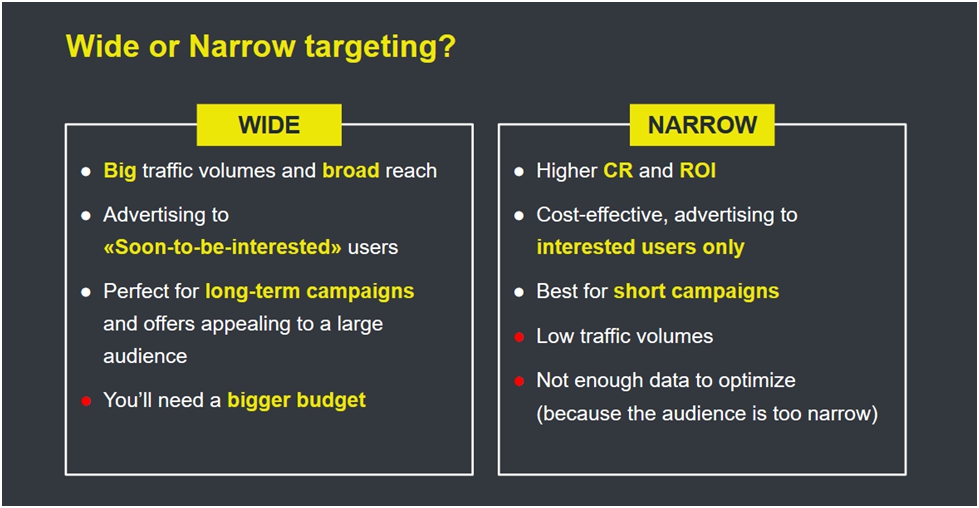 Wide or Narrow targeting?

WIDE

- Big traffic volumes and broad reach
- Advertising to «Soon-to-be-interested» users
- Perfect for long-term campaigns and offers appealing to a large audience
- You'll need a bigger budget

NARROW

- Higher CR and ROI
- Cost-effective, advertising to interested users only
- Best for short campaigns
- Low traffic volumes
- Not enough data to optimize (because the audience is too narrow)